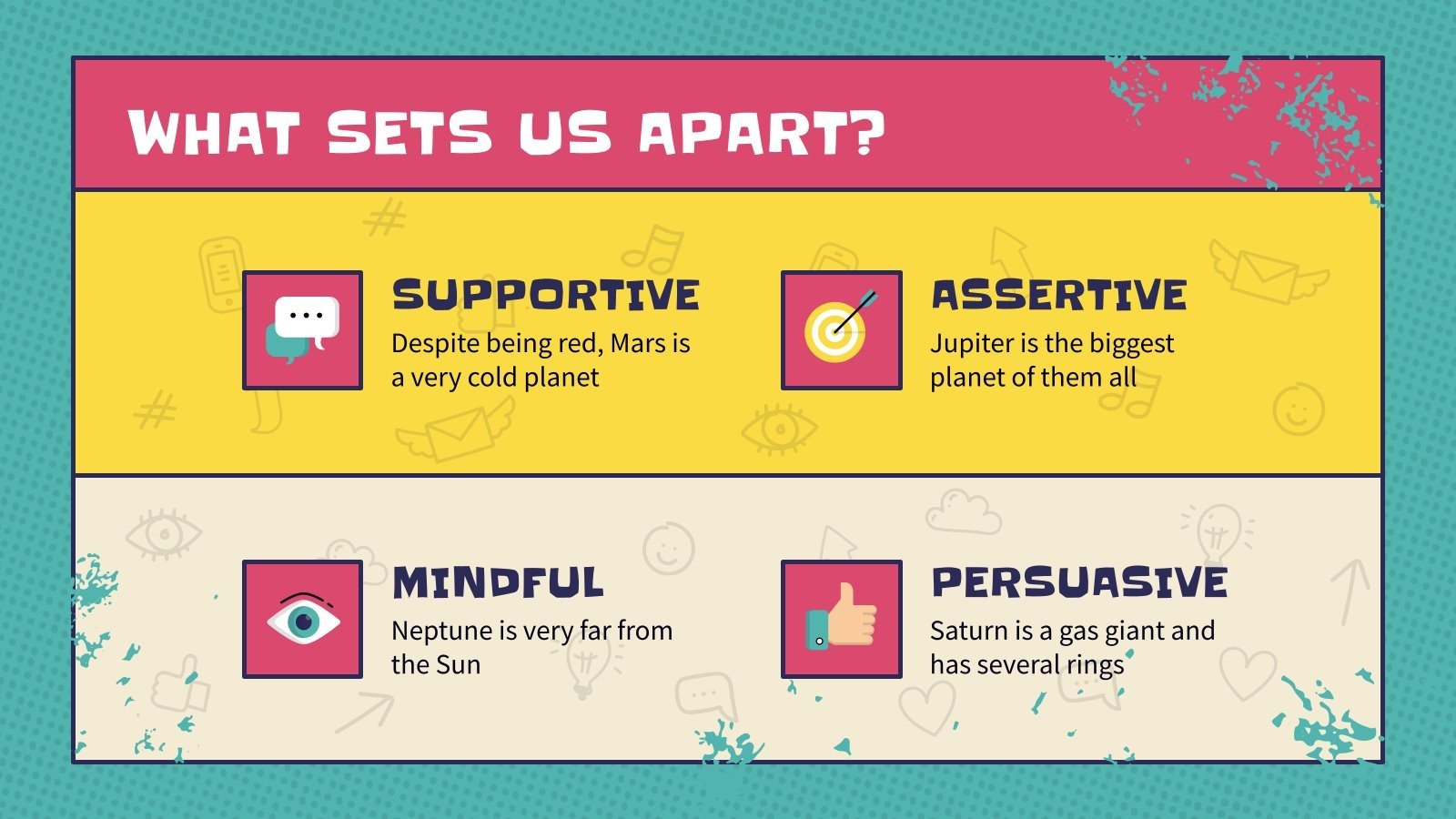 WHAT SETS US APART?

SUPPORTIVE
Despite being red, Mars is a very cold planet

ASSERTIVE
Jupiter is the biggest planet of them all

MINDFUL
Neptune is very far from the Sun

PERSUASIVE
Saturn is a gas giant and has several rings